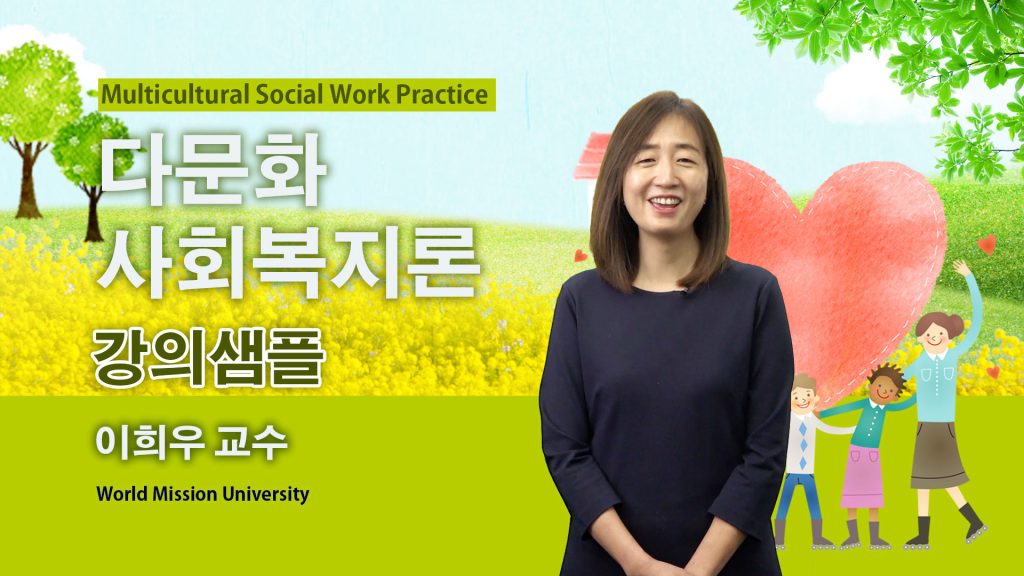 Multicultural Social Work Practice

다문화
사회복지론

강의샘플

이희우 교수

World Mission University